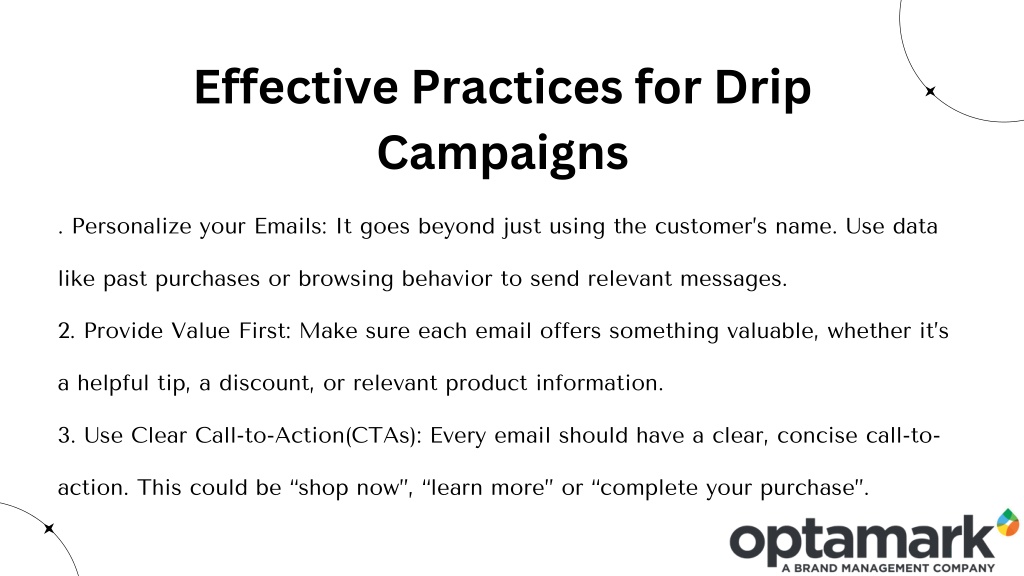 Effective Practices for Drip Campaigns

. Personalize your Emails: It goes beyond just using the customer's name. Use data like past purchases or browsing behavior to send relevant messages.

2. Provide Value First: Make sure each email offers something valuable, whether it's a helpful tip, a discount, or relevant product information.

3. Use Clear Call-to-Action(CTAs): Every email should have a clear, concise call-to-action. This could be “shop now", “learn more" or “complete your purchase".

optamark
A BRAND MANAGEMENT COMPANY